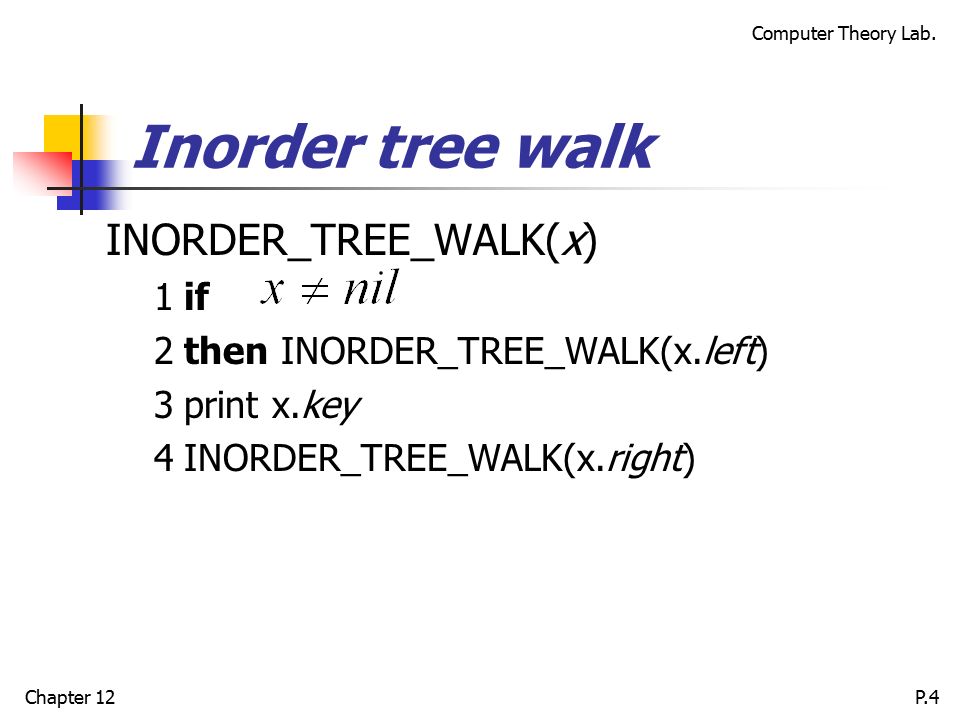 Computer Theory Lab.

Inorder tree walk

INORDER_TREE_WALK(x)

1 if $x \neq nil$

2 then INORDER_TREE_WALK(x.left)

3 print x.key

4 INORDER_TREE_WALK(x.right)

Chapter 12

P.4